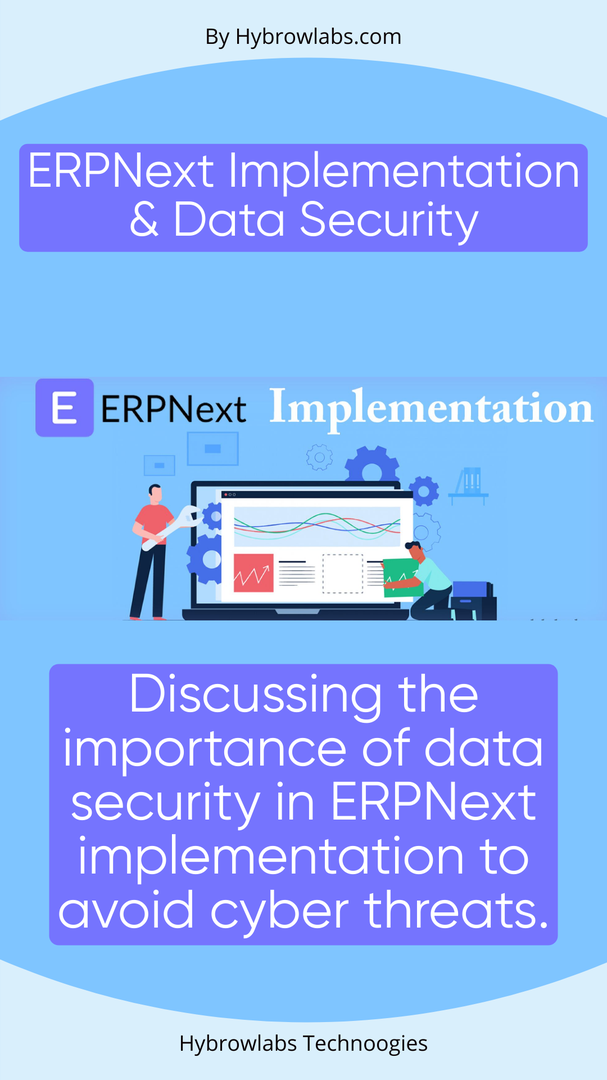 By Hybrowlabs.com

ERPNext Implementation & Data Security

E ERPNext Implementation

Discussing the importance of data security in ERPNext implementation to avoid cyber threats.

Hybrowlabs Technoogies